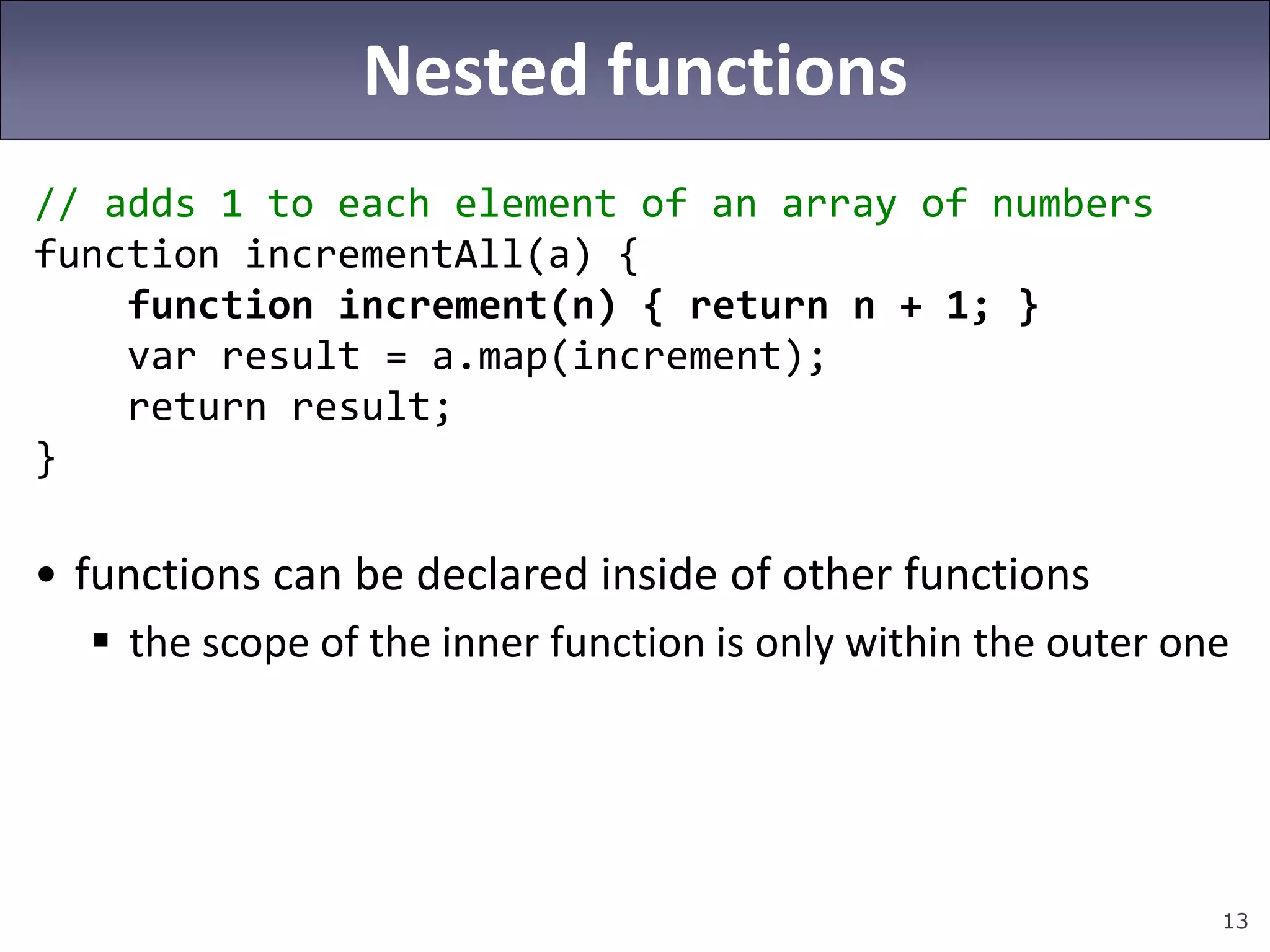 Nested functions

// adds 1 to each element of an array of numbers
function incrementAll(a) {
    function increment(n) { return n + 1; }
    var result = a.map(increment);
    return result;
}

• functions can be declared inside of other functions
    ▪ the scope of the inner function is only within the outer one

13